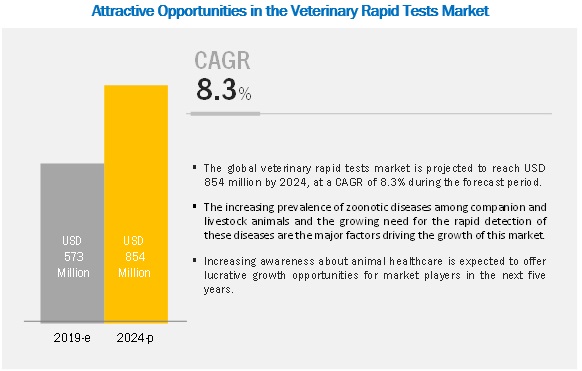 Attractive Opportunities in the Veterinary Rapid Tests Market

CAGR
8.3%

USD 573 Million

USD 854 Million

2019-e

2024-p

▪ The global veterinary rapid tests market is projected to reach USD 854 million by 2024, at a CAGR of 8.3% during the forecast period.

▪ The increasing prevalence of zoonotic diseases among companion and livestock animals and the growing need for the rapid detection of these diseases are the major factors driving the growth of this market.

▪ Increasing awareness about animal healthcare is expected to offer lucrative growth opportunities for market players in the next five years.